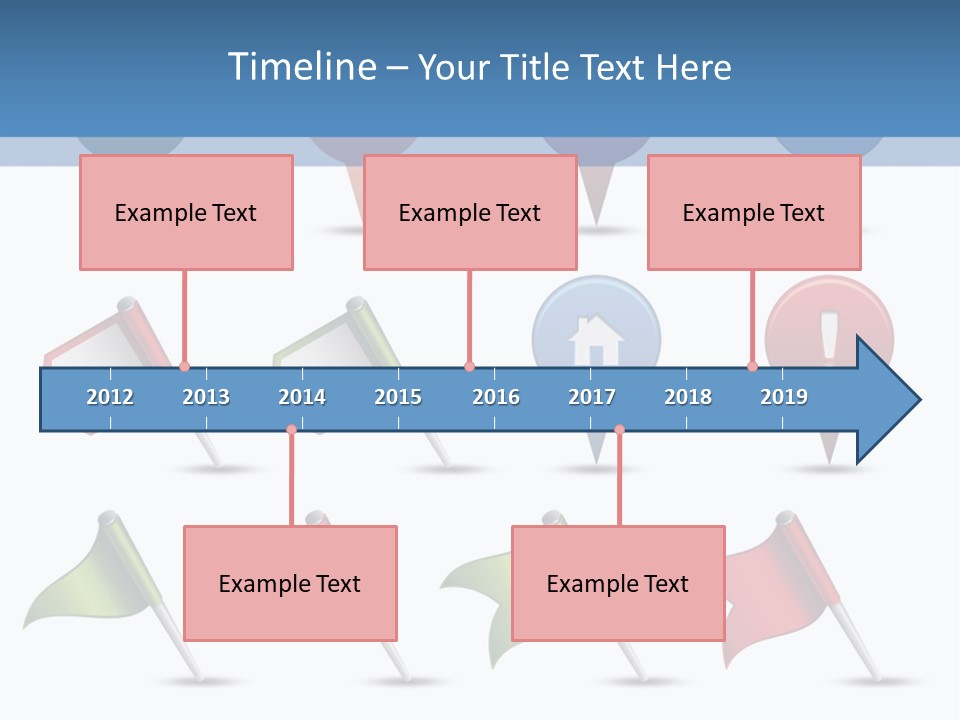 Timeline – Your Title Text Here

Example Text

Example Text

Example Text

2012 2013 2014 2015 2016 2017 2018 2019

Example Text

Example Text